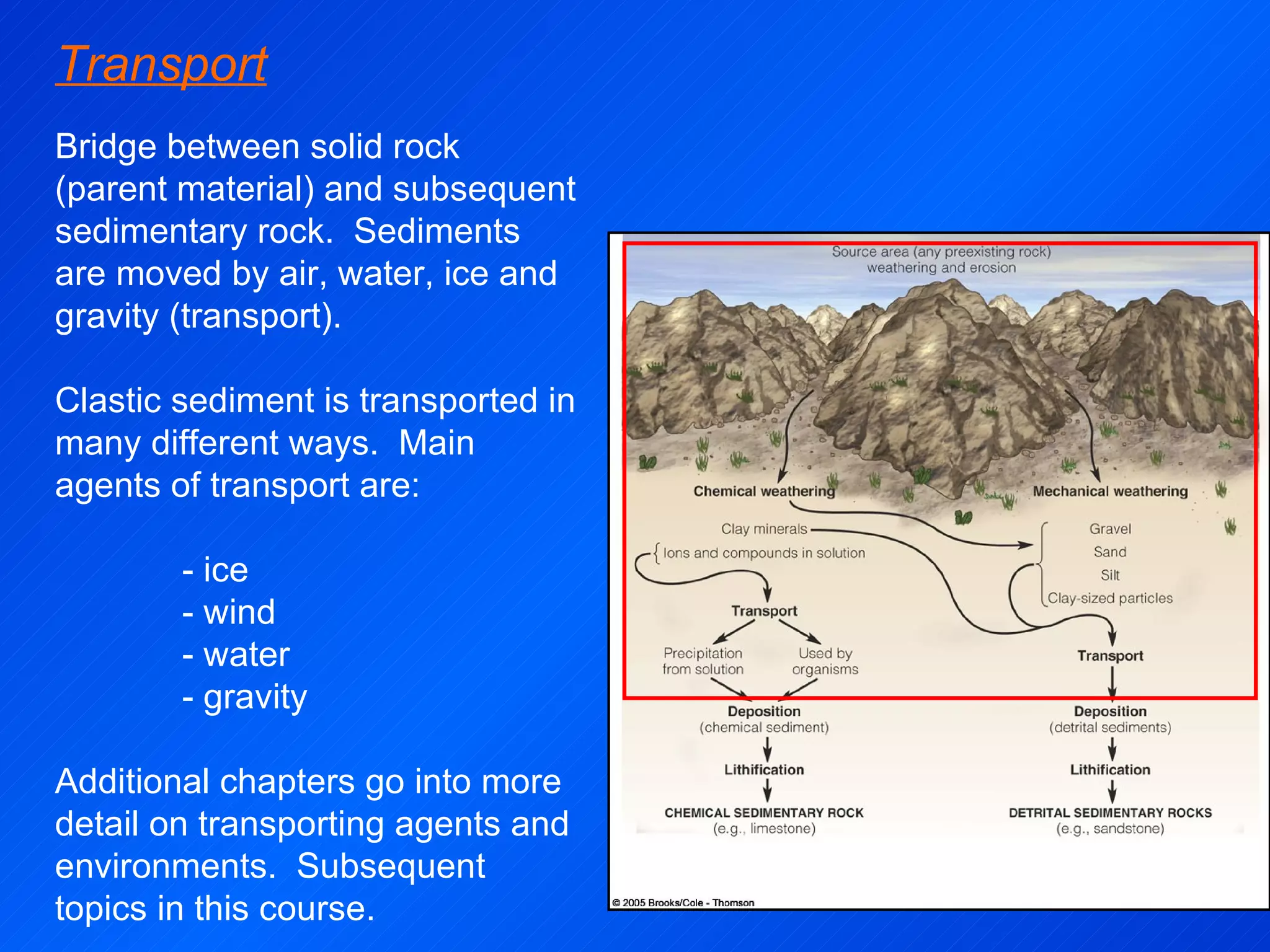 Transport

Bridge between solid rock (parent material) and subsequent sedimentary rock. Sediments are moved by air, water, ice and gravity (transport).

Clastic sediment is transported in many different ways. Main agents of transport are:

- ice
- wind
- water
- gravity

Additional chapters go into more detail on transporting agents and environments. Subsequent topics in this course.

Source area (any preexisting rock) weathering and erosion

Chemical weathering

Mechanical weathering

Clay minerals

Ions and compounds in solution

Gravel
Sand
Silt
Clay-sized particles

Transport

Precipitation from solution

Used by organisms

Transport

Deposition (chemical sediment)

Deposition (detrital sediments)

Lithification

Lithification

CHEMICAL SEDIMENTARY ROCK (e.g., limestone)

DETRITAL SEDIMENTARY ROCKS (e.g., sandstone)

© 2005 Brooks/Cole - Thomson